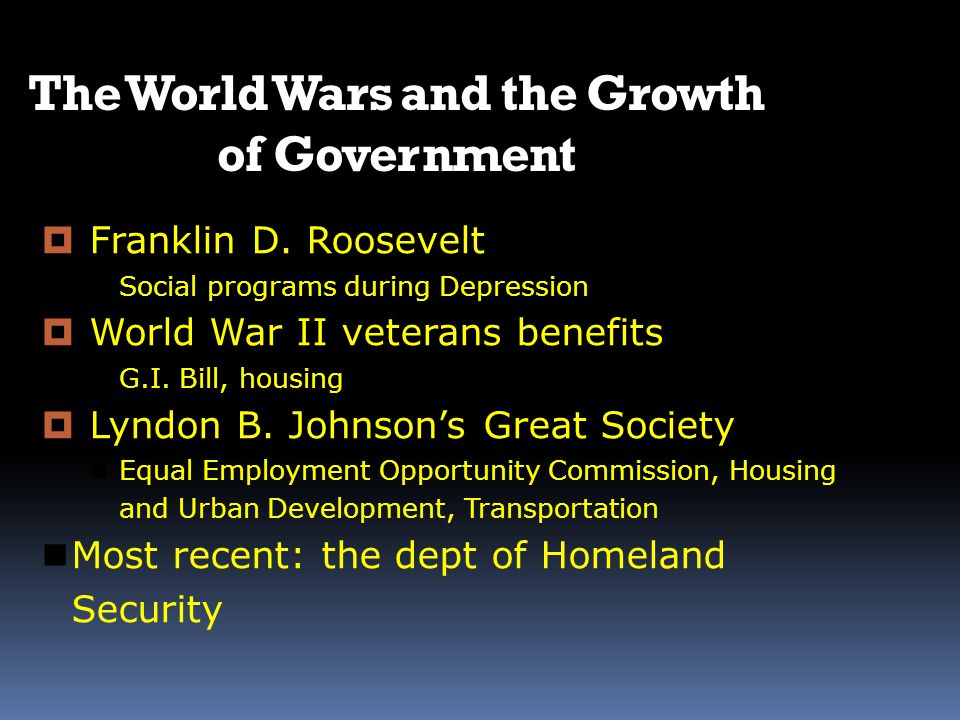 The World Wars and the Growth of Government

Franklin D. Roosevelt

Social programs during Depression

World War II veterans benefits

G.I. Bill, housing

Lyndon B. Johnson's Great Society

Equal Employment Opportunity Commission, Housing and Urban Development, Transportation

Most recent: the dept of Homeland Security